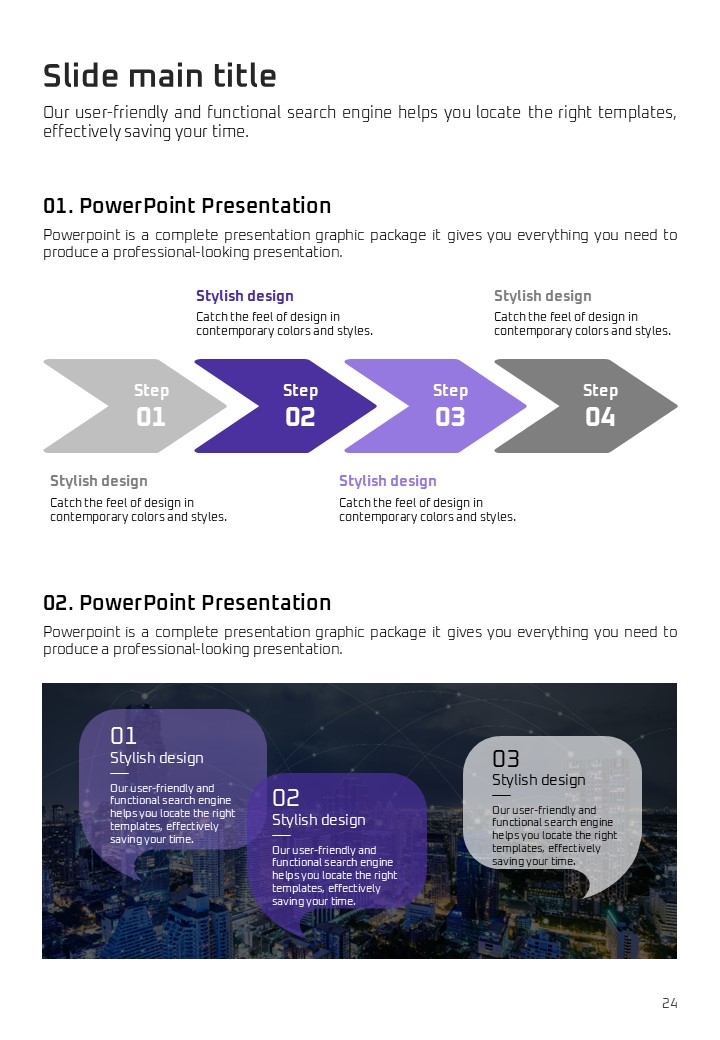 Slide main title

Our user-friendly and functional search engine helps you locate the right templates, effectively saving your time.

01. PowerPoint Presentation

Powerpoint is a complete presentation graphic package it gives you everything you need to produce a professional-looking presentation.

Stylish design

Catch the feel of design in contemporary colors and styles.

Stylish design

Catch the feel of design in contemporary colors and styles.

Step 01

Step 02

Step 03

Step 04

Stylish design

Catch the feel of design in contemporary colors and styles.

Stylish design

Catch the feel of design in contemporary colors and styles.

02. PowerPoint Presentation

Powerpoint is a complete presentation graphic package it gives you everything you need to produce a professional-looking presentation.

01
Stylish design

Our user-friendly and functional search engine helps you locate the right templates, effectively saving your time.

02
Stylish design

Our user-friendly and functional search engine helps you locate the right templates, effectively saving your time.

03
Stylish design

Our user-friendly and functional search engine helps you locate the right templates, effectively saving your time.

24